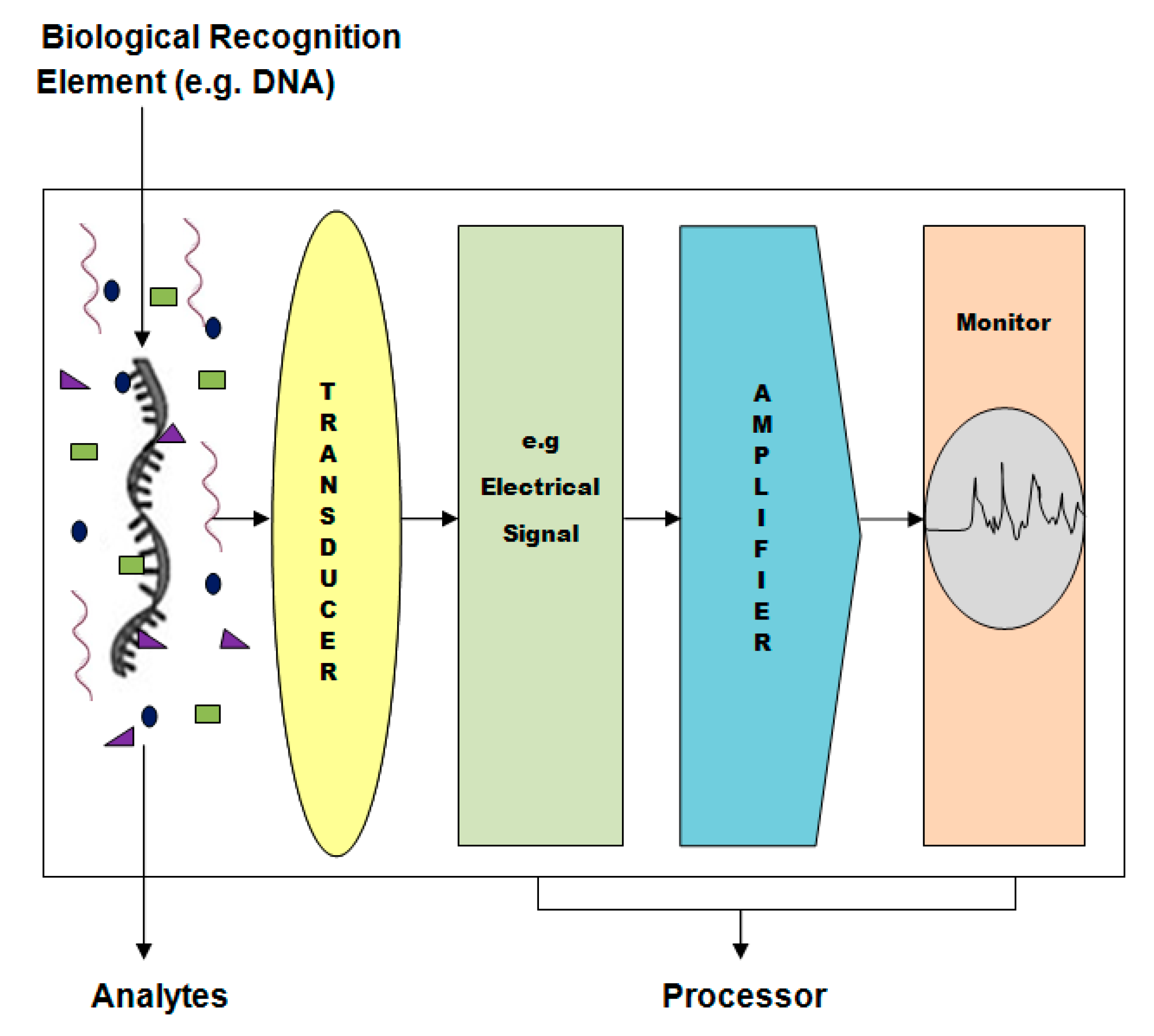 Biological Recognition Element (e.g. DNA)

TRANSDUCER

e.g Electrical Signal

AMPLIFIER

Monitor

Analytes

Processor